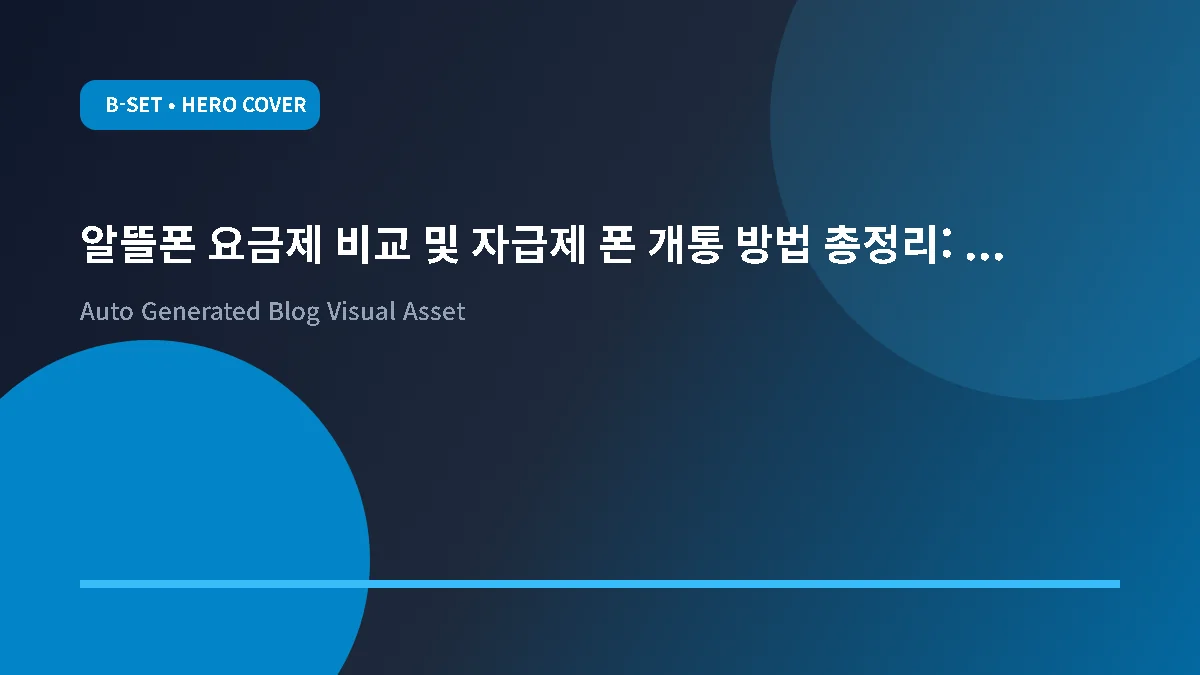 B-SET • HERO COVER

알뜰폰 요금제 비교 및 자급제 폰 개통 방법 총정리: ...

Auto Generated Blog Visual Asset